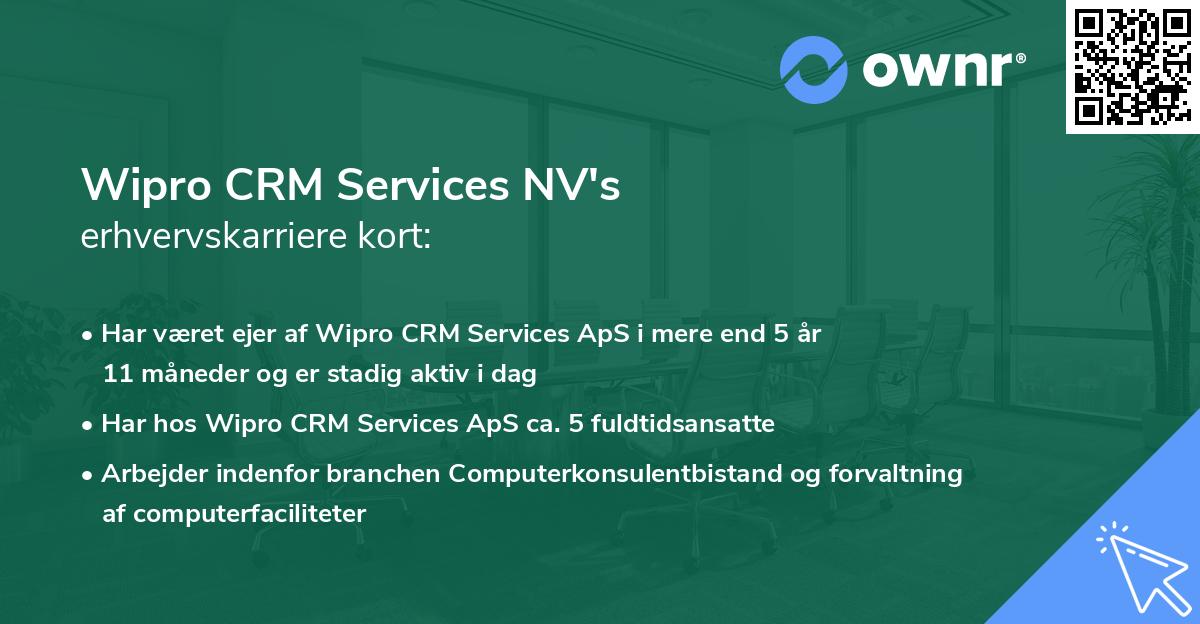 ownr®

Wipro CRM Services NV's
erhvervskarriere kort:

• Har været ejer af Wipro CRM Services ApS i mere end 5 år 11 måneder og er stadig aktiv i dag
• Har hos Wipro CRM Services ApS ca. 5 fuldtidsansatte
• Arbejder indenfor branchen Computerkonsulentbistand og forvaltning af computerfaciliteter